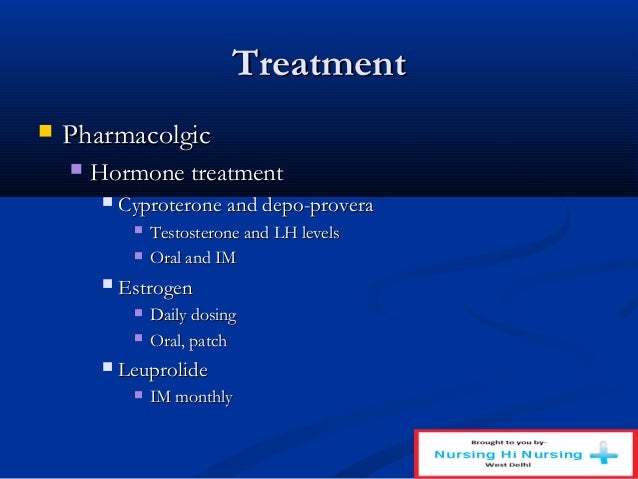 Treatment

Pharmacolgic

Hormone treatment

Cyproterone and depo-provera

Testosterone and LH levels

Oral and IM

Estrogen

Daily dosing

Oral, patch

Leuprolide

IM monthly

Brought to you by-
Nursing Hi Nursing
West Delhi